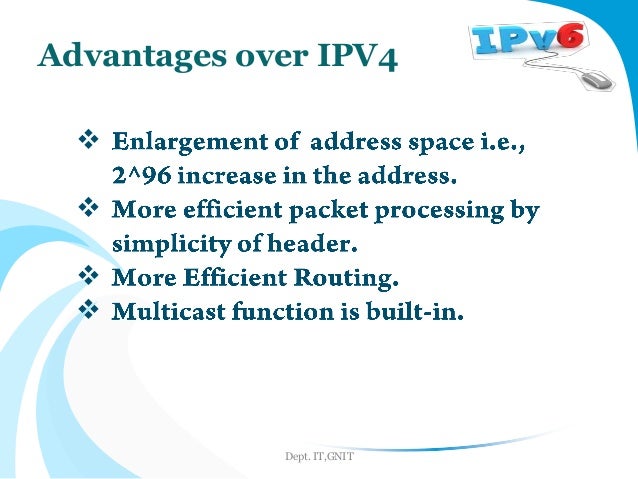 Advantages over IPV4

IPv6

❖ Enlargement of address space i.e., 2^96 increase in the address.
❖ More efficient packet processing by simplicity of header.
❖ More Efficient Routing.
❖ Multicast function is built-in.

Dept. IT,GNIT